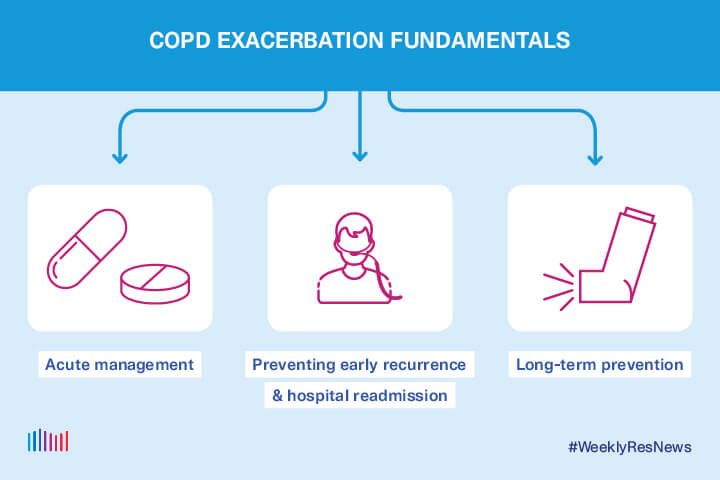 COPD EXACERBATION FUNDAMENTALS

Acute management

Preventing early recurrence & hospital readmission

Long-term prevention

#WeeklyResNews